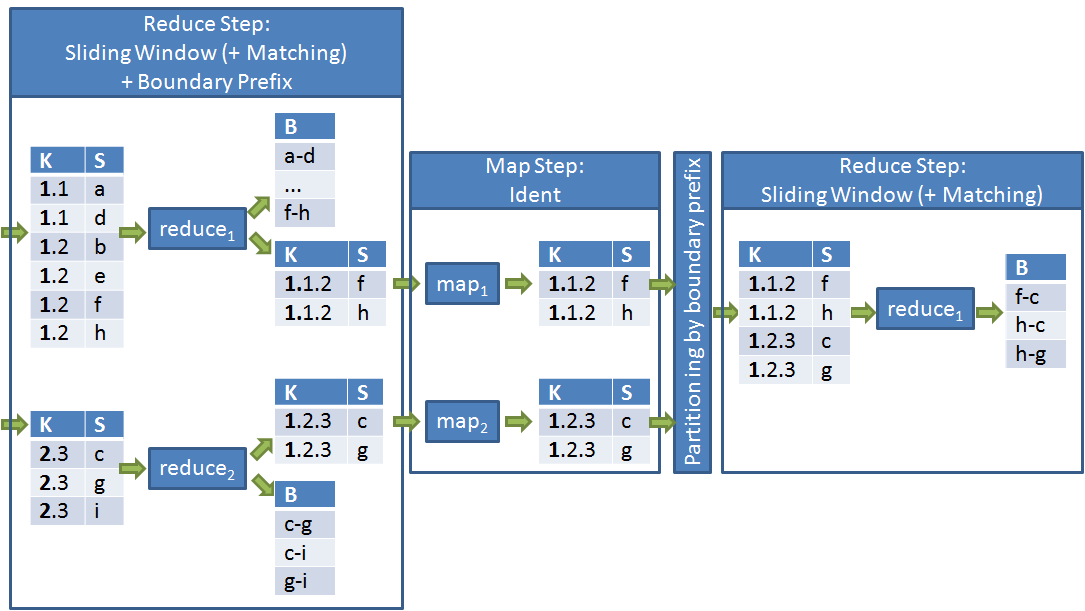 Reduce Step:
Sliding Window (+ Matching)
+ Boundary Prefix

| K | S |
|---|---|
| 1.1 | a |
| 1.1 | d |
| 1.2 | b |
| 1.2 | e |
| 1.2 | f |
| 1.2 | h |

reduce$_1$

| B |
|---|
| a-d |
| ... |
| f-h |

| K | S |
|---|---|
| 1.1.2 | f |
| 1.1.2 | h |

| K | S |
|---|---|
| 2.3 | c |
| 2.3 | g |
| 2.3 | i |

reduce$_2$

| K | S |
|---|---|
| 1.2.3 | c |
| 1.2.3 | g |

| B |
|---|
| c-g |
| c-i |
| g-i |

Map Step:
Ident

map$_1$

| K | S |
|---|---|
| 1.1.2 | f |
| 1.1.2 | h |

map$_2$

| K | S |
|---|---|
| 1.2.3 | c |
| 1.2.3 | g |

Partition ing by boundary prefix

Reduce Step:
Sliding Window (+ Matching)

| K | S |
|---|---|
| 1.1.2 | f |
| 1.1.2 | h |
| 1.2.3 | c |
| 1.2.3 | g |

reduce$_1$

| B |
|---|
| f-c |
| h-c |
| h-g |